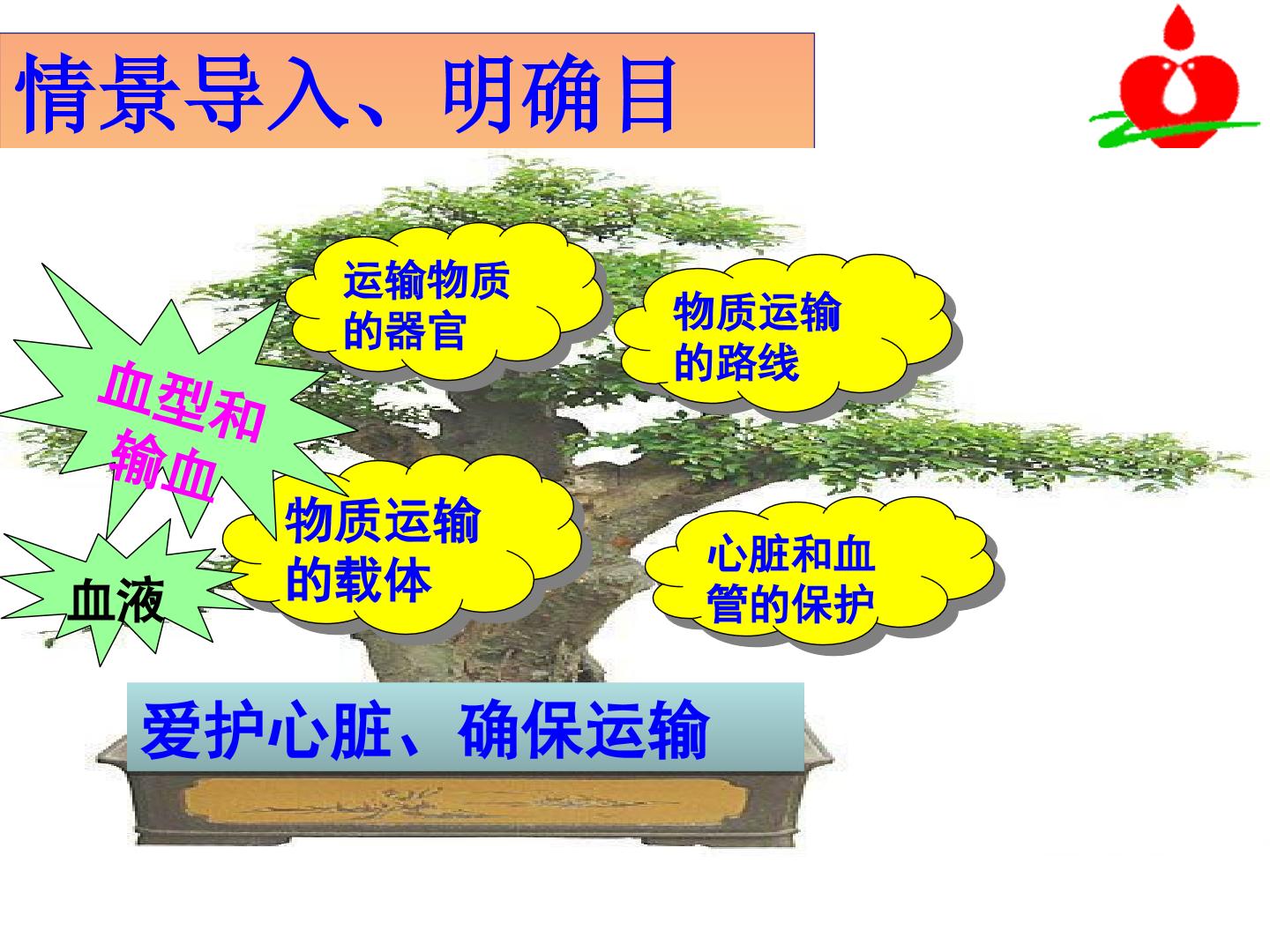 情景导入、明确目

运输物质的器官

物质运输的路线

血型和输血

物质运输的载体

心脏和血管的保护

血液

爱护心脏、确保运输